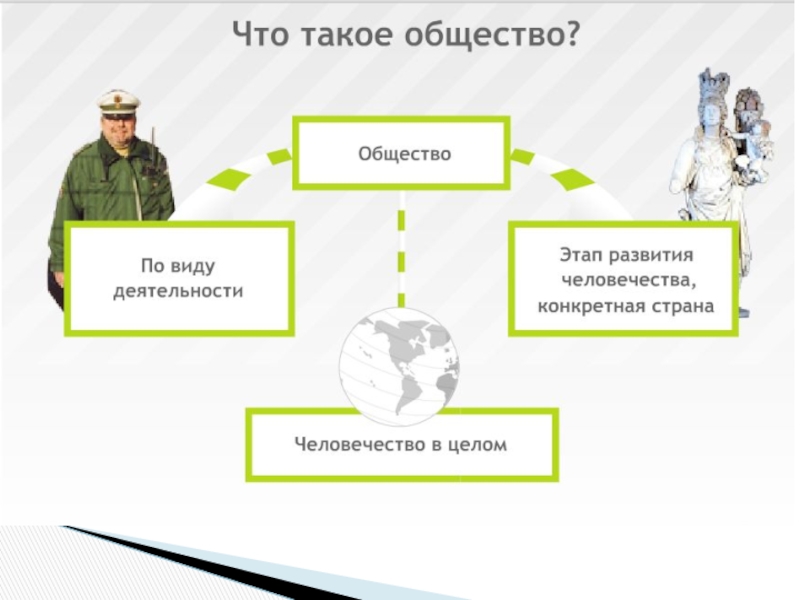 Что такое общество?

Общество

По виду деятельности

Этап развития человечества, конкретная страна

Человечество в целом